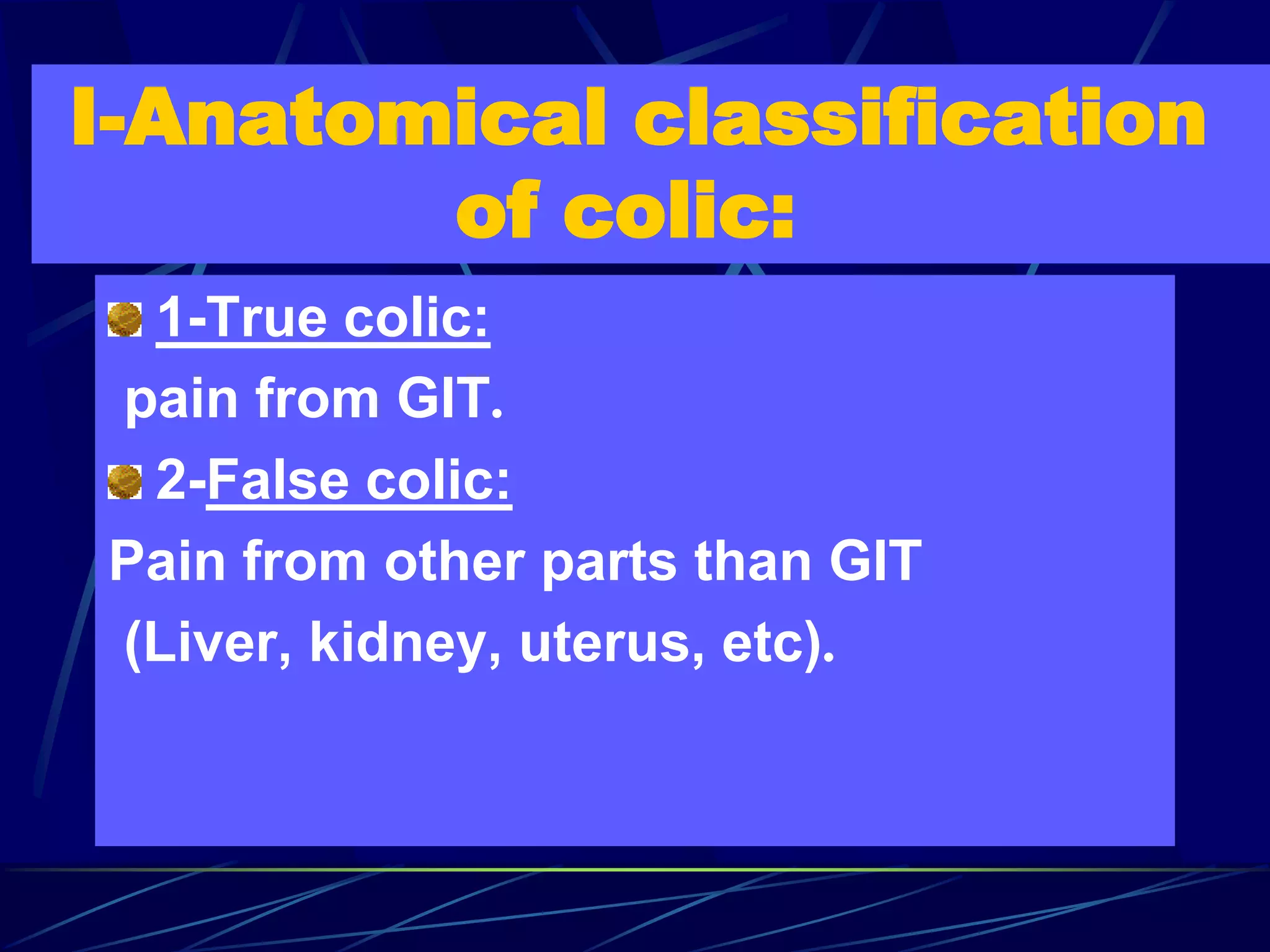 I-Anatomical classification of colic:

1-True colic:
pain from GIT.

2-False colic:
Pain from other parts than GIT (Liver, kidney, uterus, etc).